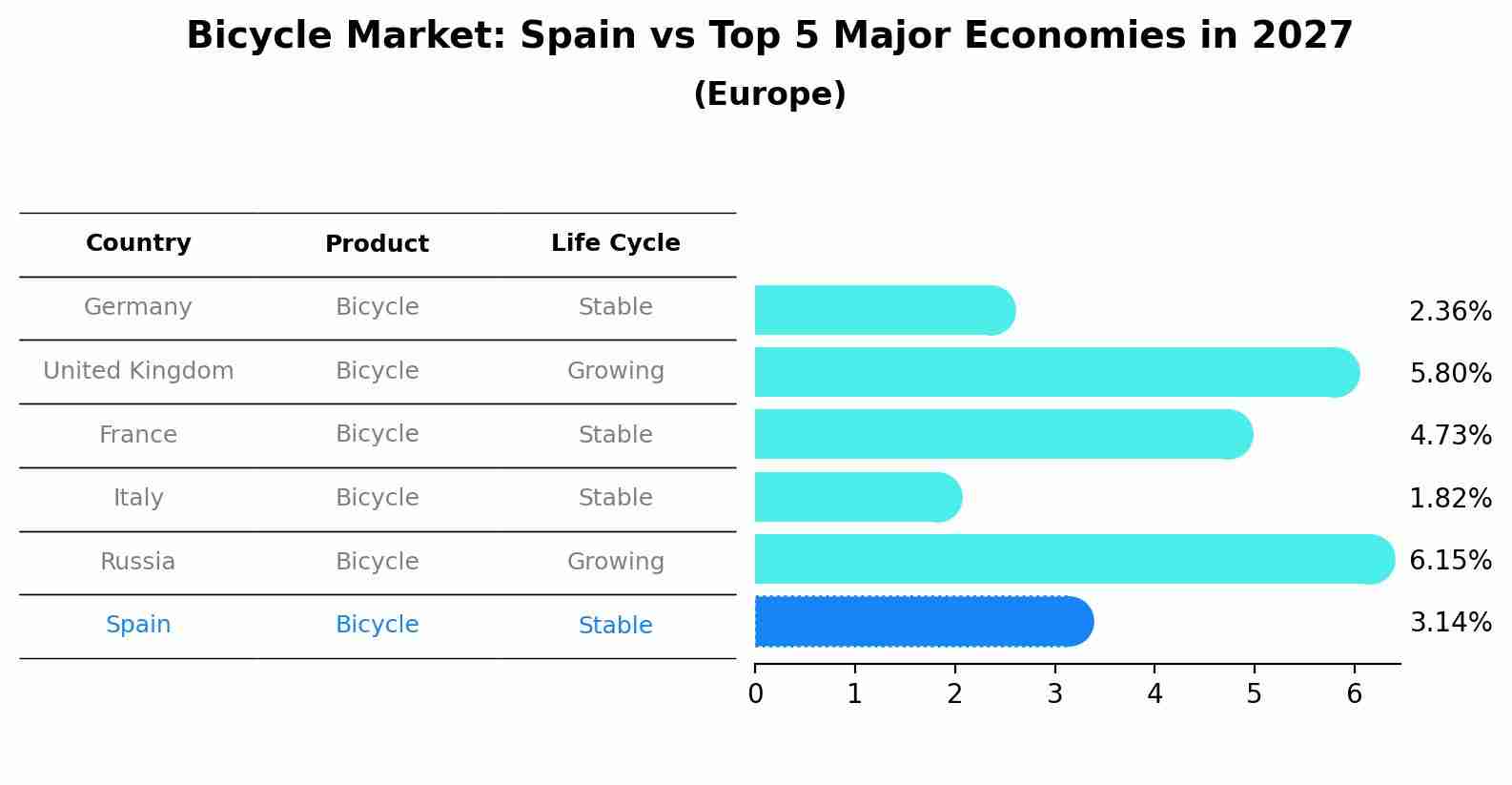 Bicycle Market: Spain vs Top 5 Major Economies in 2027
(Europe)

| Country | Product | Life Cycle |
|---|---|---|
| Germany | Bicycle | Stable |
| United Kingdom | Bicycle | Growing |
| France | Bicycle | Stable |
| Italy | Bicycle | Stable |
| Russia | Bicycle | Growing |
| Spain | Bicycle | Stable |

2.36%
5.80%
4.73%
1.82%
6.15%
3.14%

0 1 2 3 4 5 6